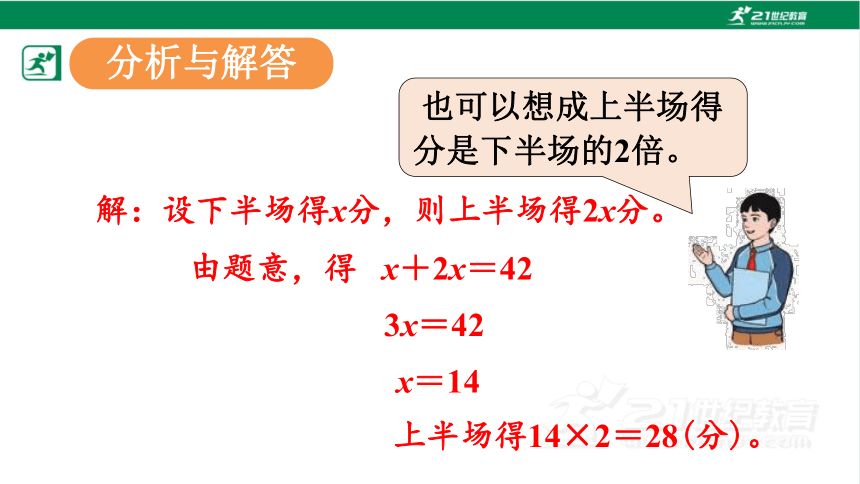 21世纪教育

分析与解答

也可以想成上半场得分是下半场的2倍。

解：设下半场得$x$分，则上半场得$2x$分。

由题意，得 $x+2x=42$

$3x=42$

$x=14$

上半场得$14\times2=28$（分）。

21世纪教育